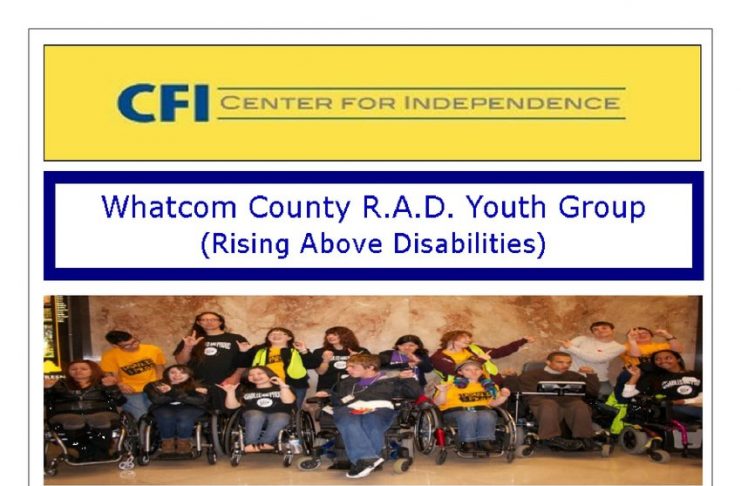 CFI CENTER FOR INDEPENDENCE

Whatcom County R.A.D. Youth Group
(Rising Above Disabilities)